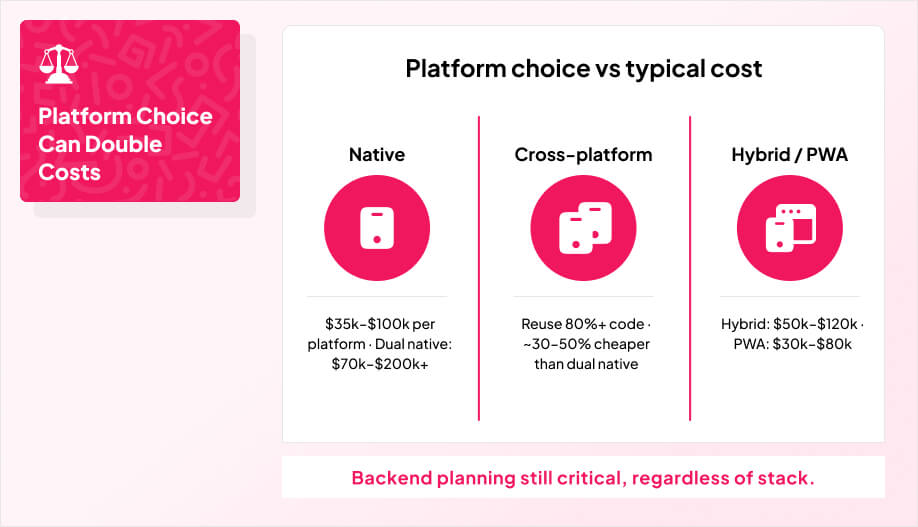 Platform Choice Can Double Costs

Platform choice vs typical cost

Native

\$35k–\$100k per platform · Dual native: \$70k–\$200k+

Cross-platform

Reuse 80%+ code · ~30–50% cheaper than dual native

Hybrid / PWA

Hybrid: \$50k–\$120k · PWA: \$30k–\$80k

Backend planning still critical, regardless of stack.